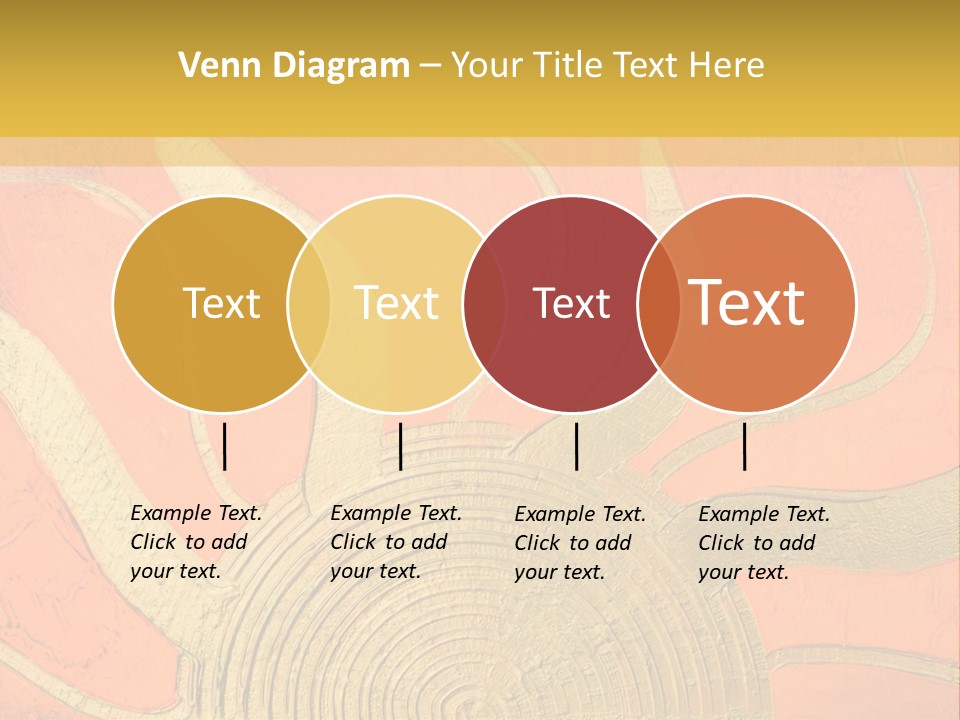 Venn Diagram – Your Title Text Here

Text

Text

Text

Text

Example Text. Click to add your text.

Example Text. Click to add your text.

Example Text. Click to add your text.

Example Text. Click to add your text.